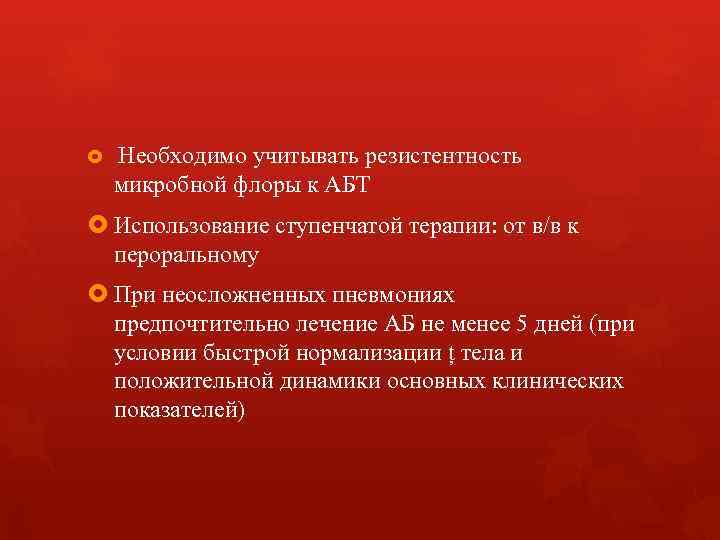 Необходимо учитывать резистентность микробной флоры к АБТ

Использование ступенчатой терапии: от в/в к пероральному

При неосложненных пневмониях предпочтительно лечение АБ не менее 5 дней (при условии быстрой нормализации ţ тела и положительной динамики основных клинических показателей)